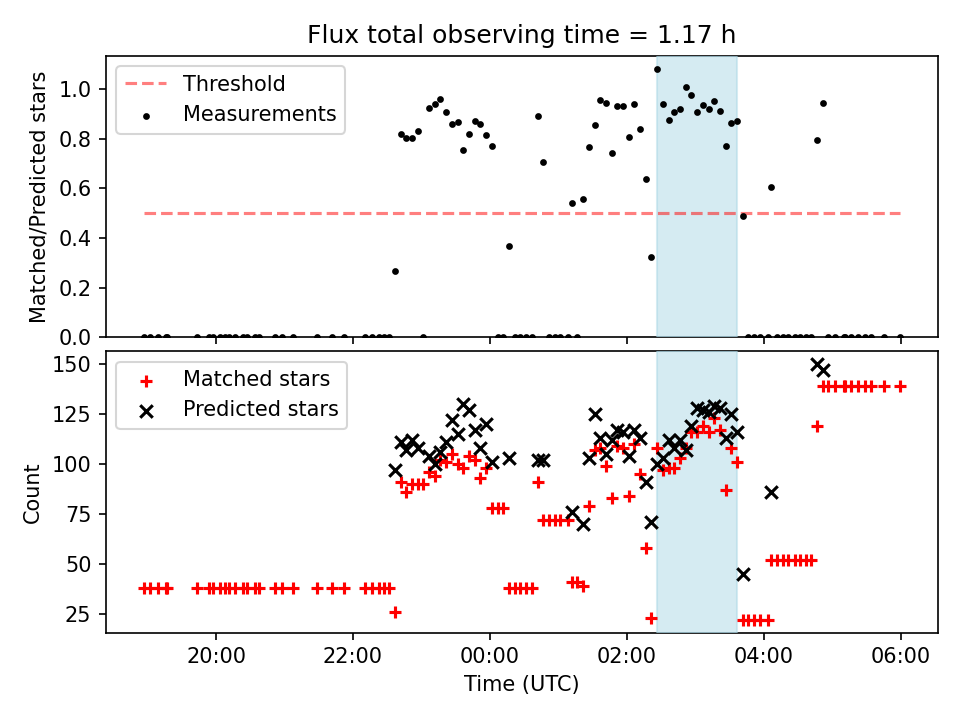 Flux total observing time = 1.17 h

Threshold
Measurements

Matched/Predicted stars

1.0
0.8
0.6
0.4
0.2
0.0

Matched stars
Predicted stars

Count

150
125
100
75
50
25

20:00
22:00
00:00
02:00
04:00
06:00

Time (UTC)